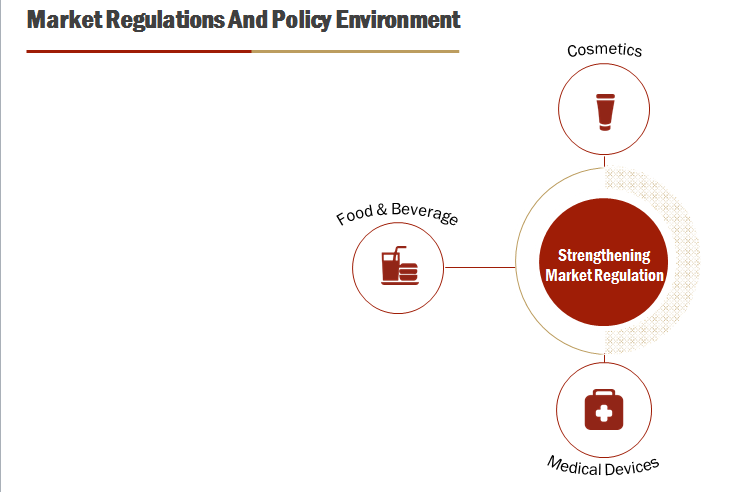 Market Regulations And Policy Environment

Cosmetics

Food & Beverage

Strengthening Market Regulation

Medical Devices